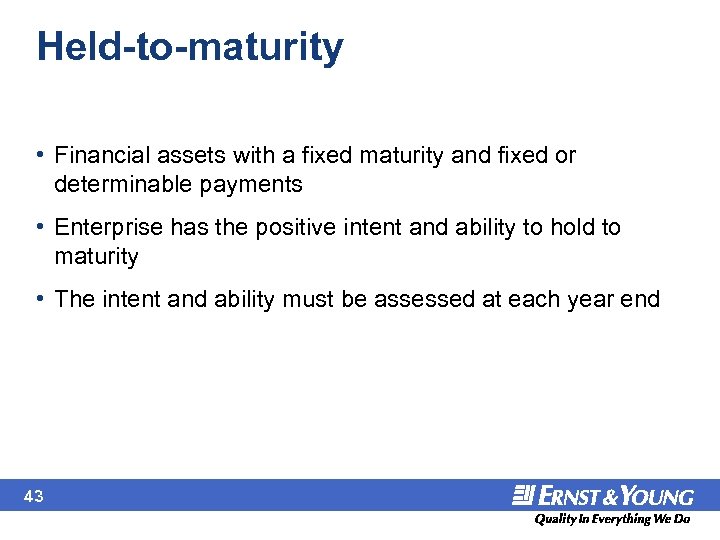 Held-to-maturity

• Financial assets with a fixed maturity and fixed or determinable payments

• Enterprise has the positive intent and ability to hold to maturity

• The intent and ability must be assessed at each year end

43

ERNST & YOUNG

Quality In Everything We Do